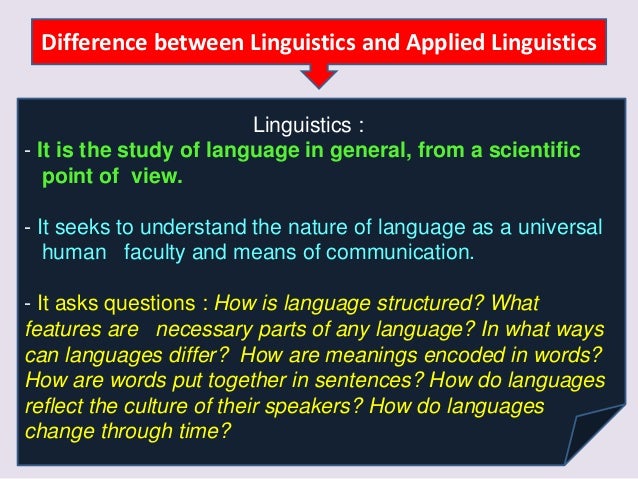 Difference between Linguistics and Applied Linguistics

Linguistics :

- It is the study of language in general, from a scientific point of view.

- It seeks to understand the nature of language as a universal human faculty and means of communication.

- It asks questions : How is language structured? What features are necessary parts of any language? In what ways can languages differ? How are meanings encoded in words? How are words put together in sentences? How do languages reflect the culture of their speakers? How do languages change through time?